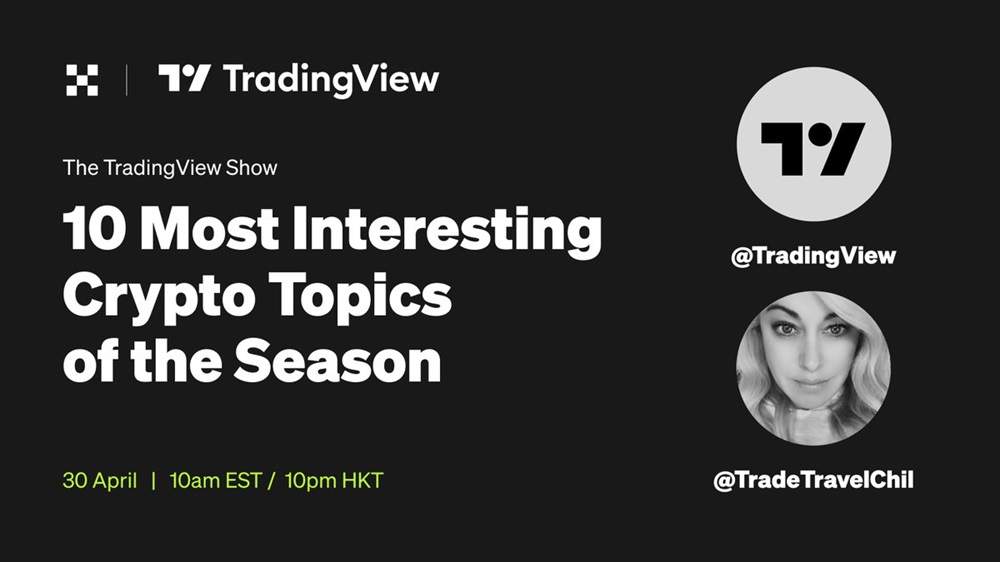 TradingView

The TradingView Show

10 Most Interesting Crypto Topics of the Season

30 April | 10am EST / 10pm HKT

@TradingView

@TradeTravelChil